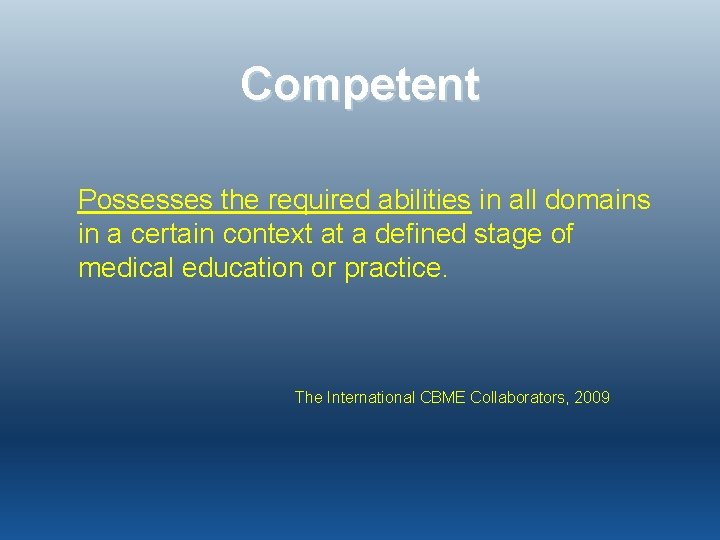 Competent

Possesses the required abilities in all domains in a certain context at a defined stage of medical education or practice.

The International CBME Collaborators, 2009